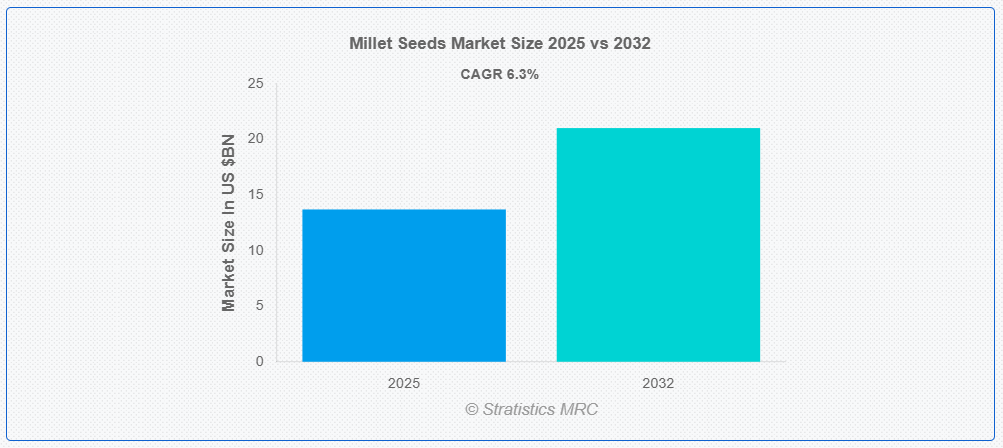 Millet Seeds Market Size 2025 vs 2032

CAGR 6.3%

Market Size In US $BN

25
20
15
10
5
0

2025
2032

© Stratistics MRC